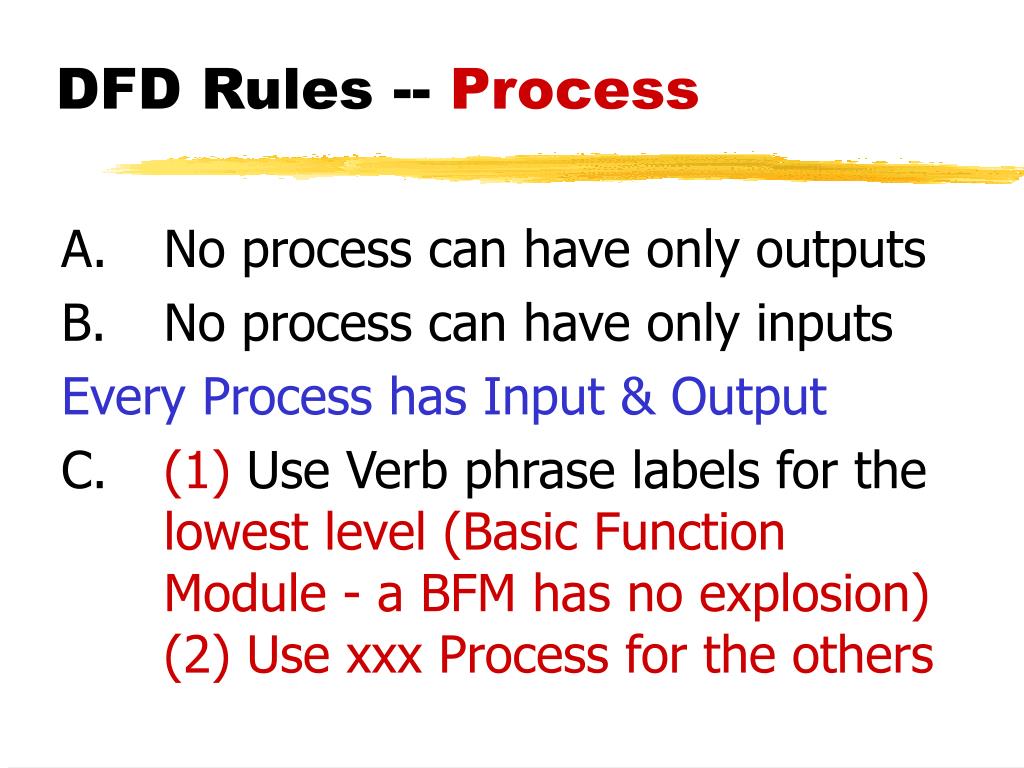 DFD Rules -- Process

A. No process can have only outputs
B. No process can have only inputs
Every Process has Input & Output
C. (1) Use Verb phrase labels for the lowest level (Basic Function Module - a BFM has no explosion)
(2) Use xxx Process for the others